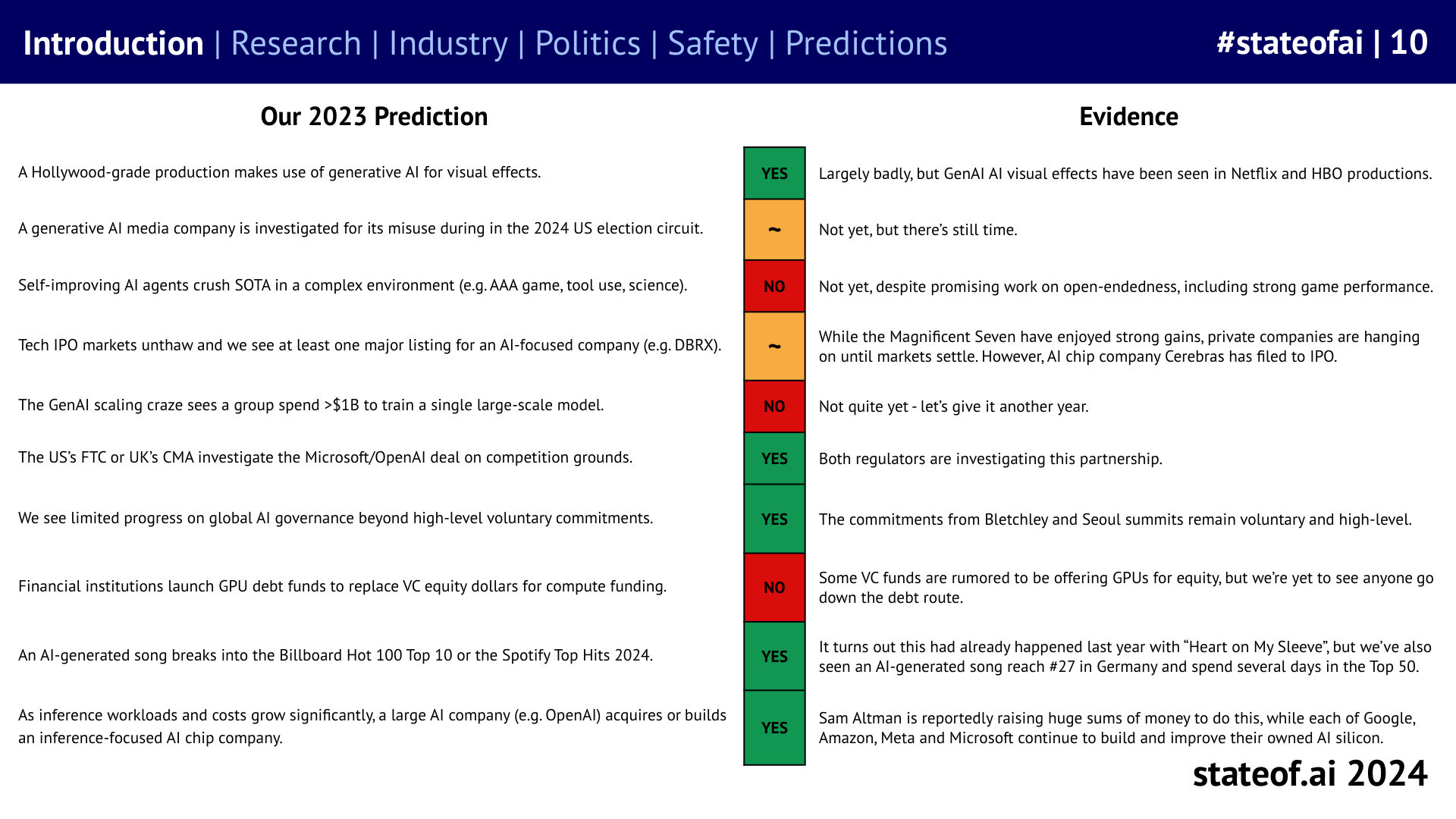 Introduction | Research | Industry | Politics | Safety | Predictions

#stateofai | 10

| Our 2023 Prediction | | Evidence |
|---|---|---|
| A Hollywood-grade production makes use of generative AI for visual effects. | YES | Largely badly, but GenAI AI visual effects have been seen in Netflix and HBO productions. |
| A generative AI media company is investigated for its misuse during in the 2024 US election circuit. | ~ | Not yet, but there's still time. |
| Self-improving AI agents crush SOTA in a complex environment (e.g. AAA game, tool use, science). | NO | Not yet, despite promising work on open-endedness, including strong game performance. |
| Tech IPO markets unthaw and we see at least one major listing for an AI-focused company (e.g. DBRX). | ~ | While the Magnificent Seven have enjoyed strong gains, private companies are hanging on until markets settle. However, AI chip company Cerebras has filed to IPO. |
| The GenAI scaling craze sees a group spend >$1B to train a single large-scale model. | NO | Not quite yet - let's give it another year. |
| The US's FTC or UK's CMA investigate the Microsoft/OpenAI deal on competition grounds. | YES | Both regulators are investigating this partnership. |
| We see limited progress on global AI governance beyond high-level voluntary commitments. | YES | The commitments from Bletchley and Seoul summits remain voluntary and high-level. |
| Financial institutions launch GPU debt funds to replace VC equity dollars for compute funding. | NO | Some VC funds are rumored to be offering GPUs for equity, but we're yet to see anyone go down the debt route. |
| An AI-generated song breaks into the Billboard Hot 100 Top 10 or the Spotify Top Hits 2024. | YES | It turns out this had already happened last year with "Heart on My Sleeve", but we've also seen an AI-generated song reach #27 in Germany and spend several days in the Top 50. |
| As inference workloads and costs grow significantly, a large AI company (e.g. OpenAI) acquires or builds an inference-focused AI chip company. | YES | Sam Altman is reportedly raising huge sums of money to do this, while each of Google, Amazon, Meta and Microsoft continue to build and improve their owned AI silicon. |

stateof.ai 2024